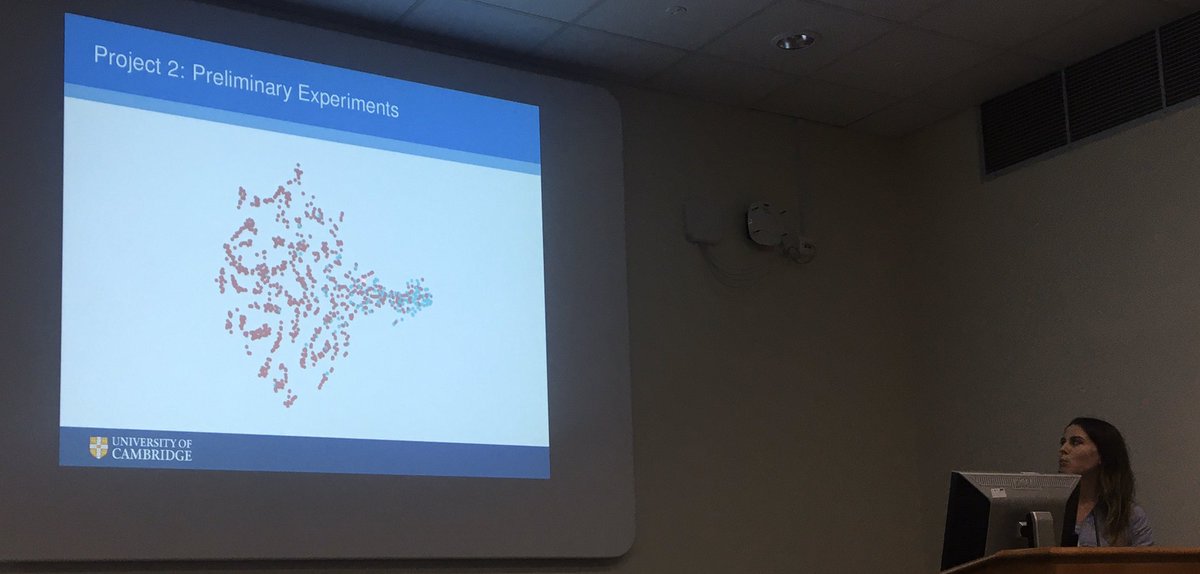 Project 2: Preliminary Experiments

UNIVERSITY OF CAMBRIDGE